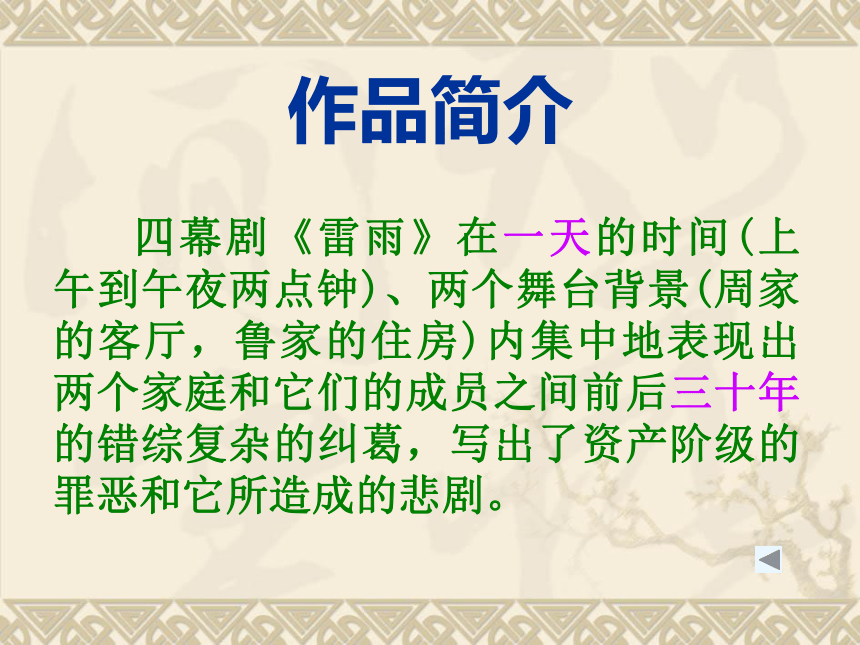 作品简介

四幕剧《雷雨》在一天的时间(上午到午夜两点钟)、两个舞台背景(周家的客厅，鲁家的住房)内集中地表现出两个家庭和它们的成员之间前后三十年的错综复杂的纠葛，写出了资产阶级的罪恶和它所造成的悲剧。